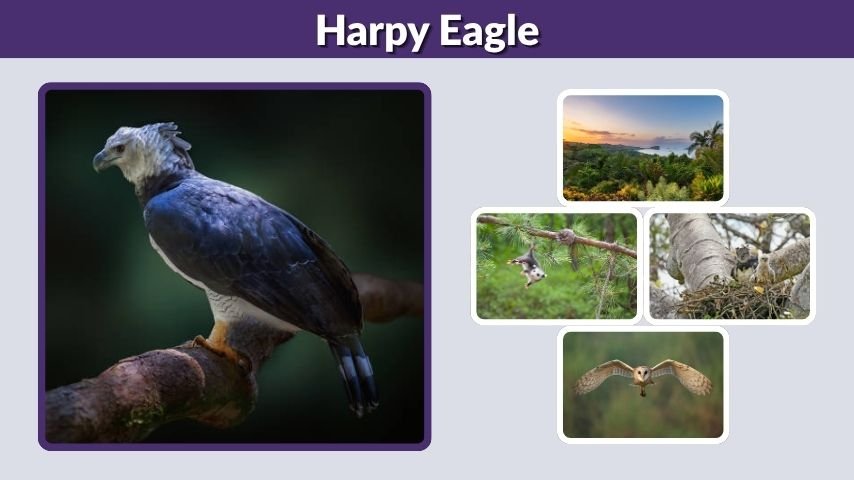 Harpy Eagle